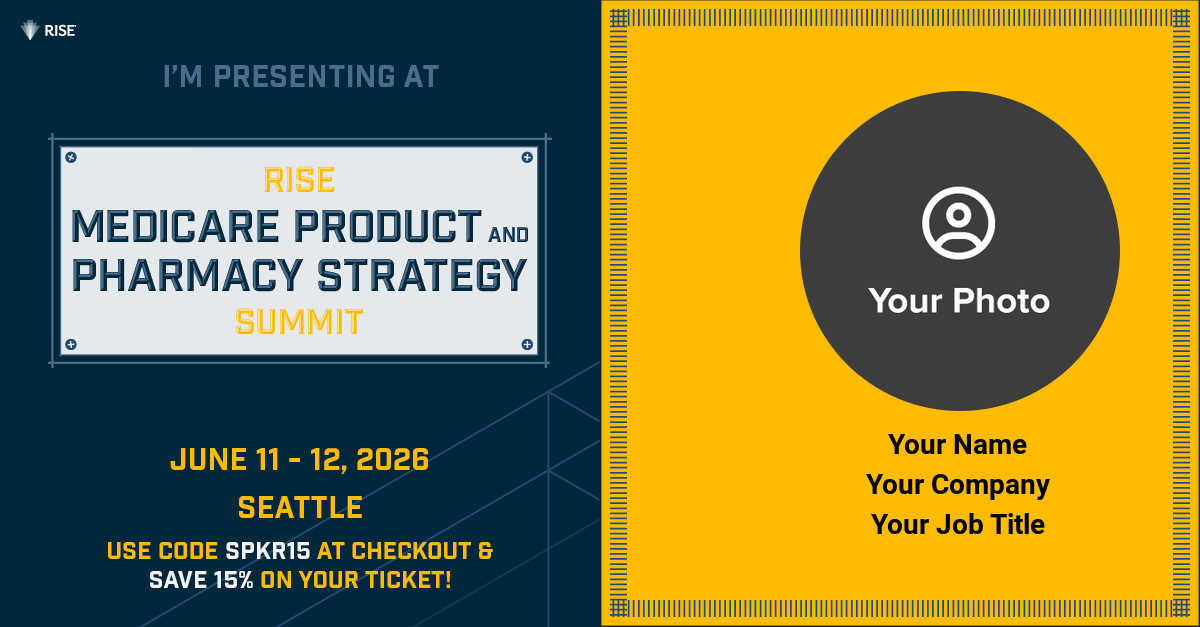 RISE

I'M PRESENTING AT

RISE
MEDICARE PRODUCT AND
PHARMACY STRATEGY
SUMMIT

JUNE 11 - 12, 2026

SEATTLE

USE CODE SPKR15 AT CHECKOUT & SAVE 15% ON YOUR TICKET!

Your Photo

Your Name
Your Company
Your Job Title